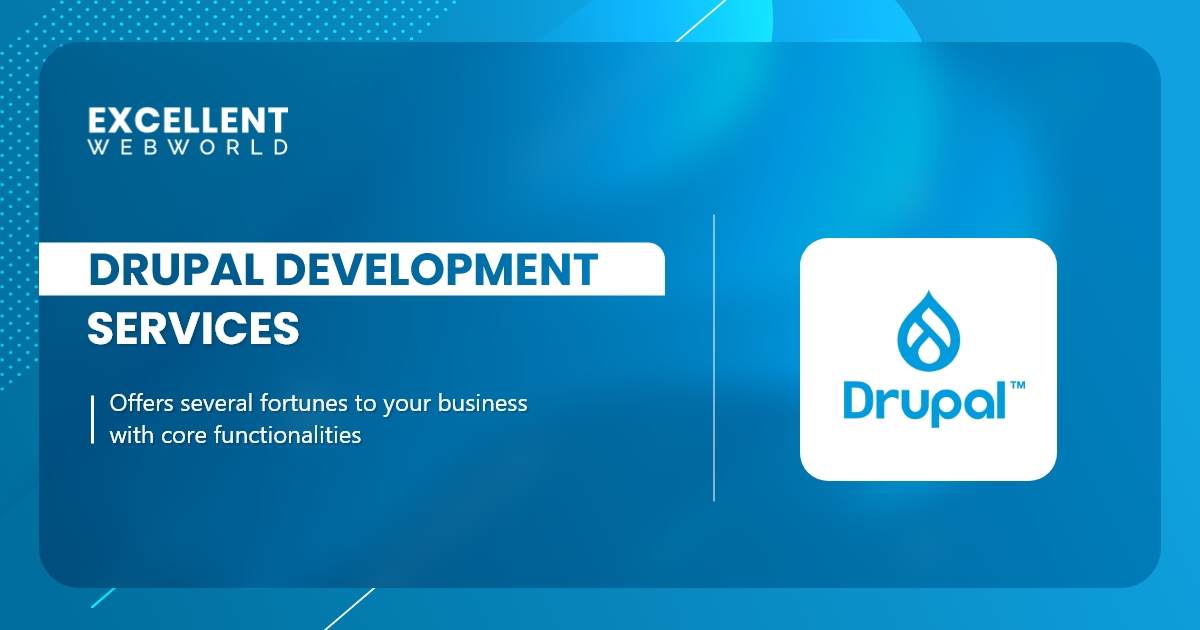 EXCELLENT
WEBWORLD

DRUPAL DEVELOPMENT
SERVICES

Offers several fortunes to your business with core functionalities

Drupal™